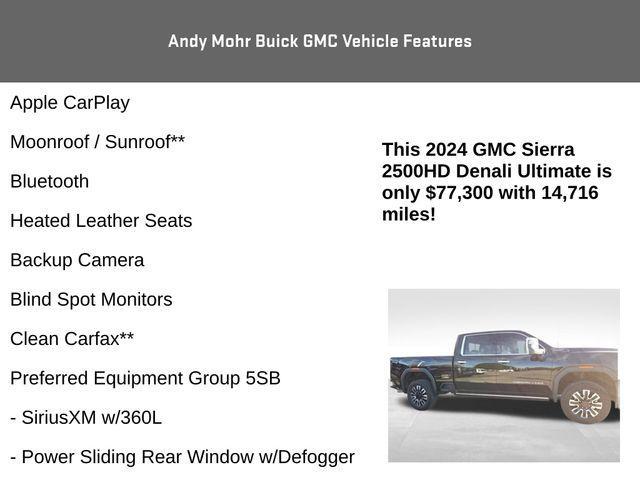 Andy Mohr Buick GMC Vehicle Features

Apple CarPlay

Moonroof / Sunroof**

Bluetooth

Heated Leather Seats

Backup Camera

Blind Spot Monitors

Clean Carfax**

Preferred Equipment Group 5SB

- SiriusXM w/360L

- Power Sliding Rear Window w/Defogger

This 2024 GMC Sierra 2500HD Denali Ultimate is only $77,300 with 14,716 miles!